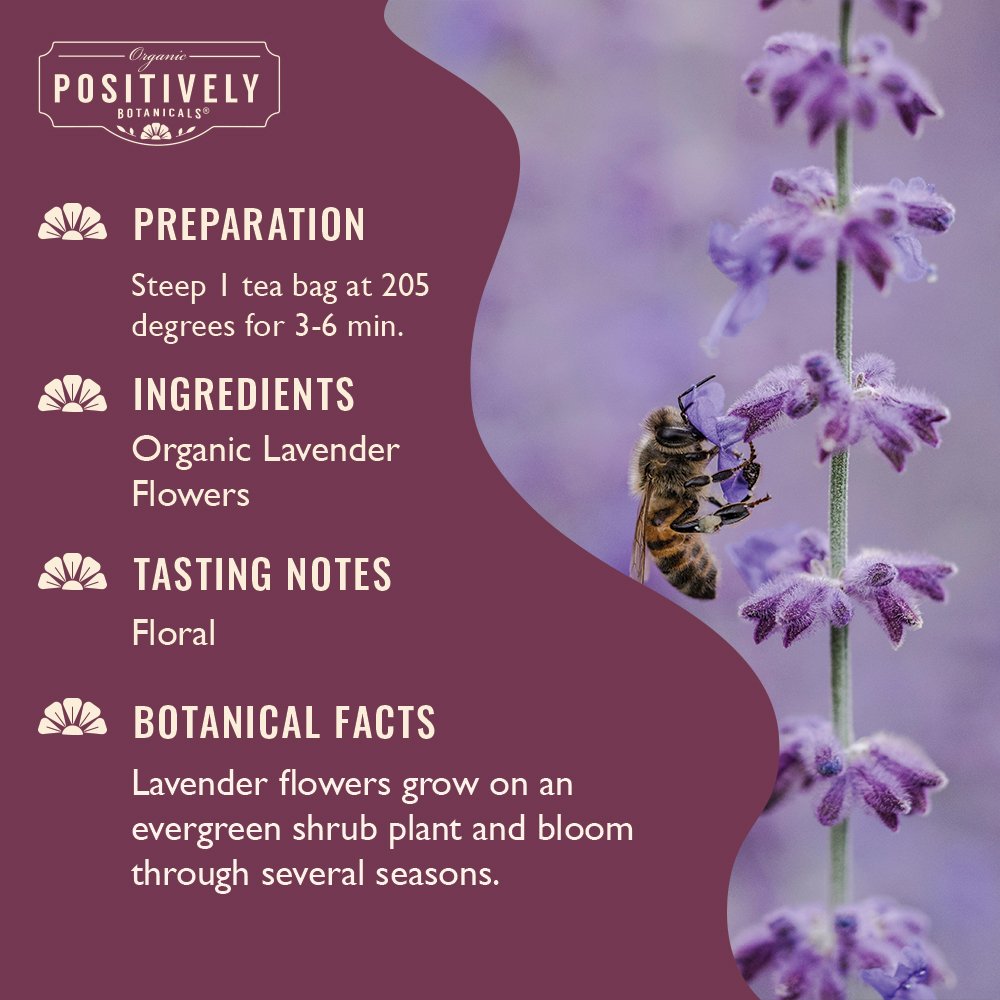 Organic
POSITIVELY
BOTANICALS®

PREPARATION
Steep 1 tea bag at 205 degrees for 3-6 min.

INGREDIENTS
Organic Lavender Flowers

TASTING NOTES
Floral

BOTANICAL FACTS
Lavender flowers grow on an evergreen shrub plant and bloom through several seasons.